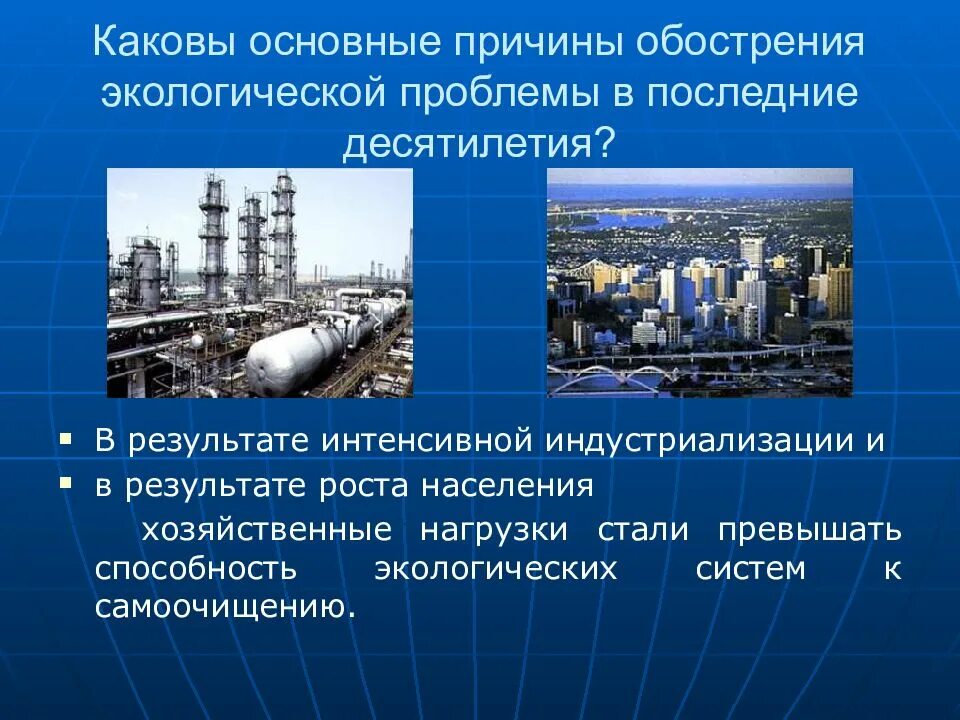 Каковы основные причины обострения экологической проблемы в последние десятилетия?

▪ В результате интенсивной индустриализации и
▪ в результате роста населения

хозяйственные нагрузки стали превышать способность экологических систем к самоочищению.